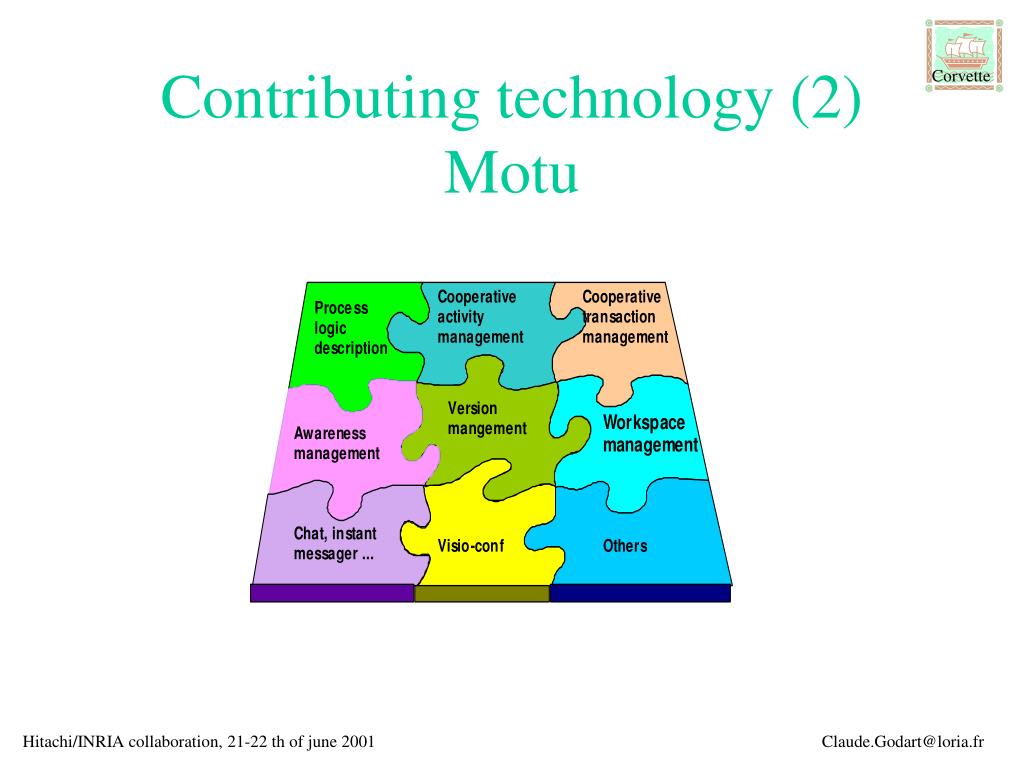 Corvette

Contributing technology (2)
Motu

Process logic description

Cooperative activity management

Cooperative transaction management

Awareness management

Version mangement

Workspace management

Chat, instant messager ...

Visio-conf

Others

Hitachi/INRIA collaboration, 21-22 th of june 2001

Claude.Godart@loria.fr